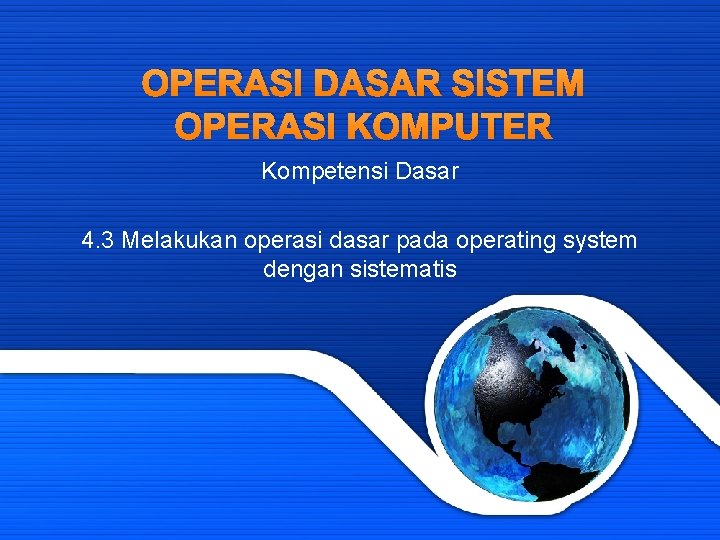 OPERASI DASAR SISTEM OPERASI KOMPUTER

Kompetensi Dasar

4.3 Melakukan operasi dasar pada operating system dengan sistematis